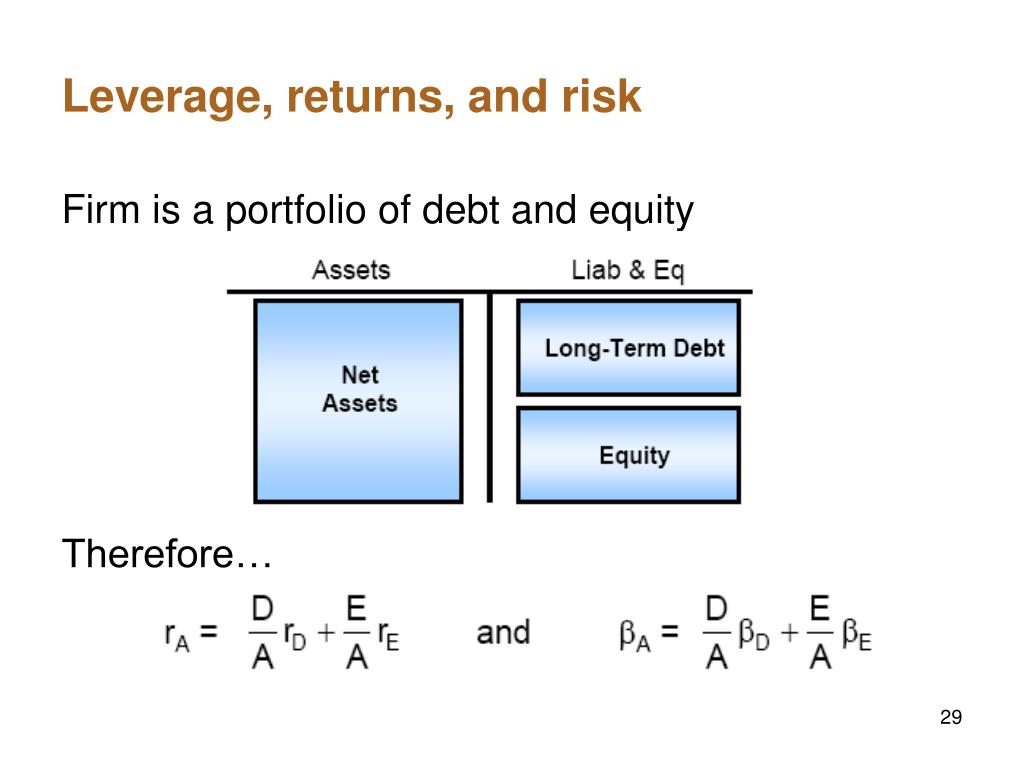 Leverage, returns, and risk

Firm is a portfolio of debt and equity

Assets

Liab & Eq

Net Assets

Long-Term Debt

Equity

Therefore…

$r_A = \frac{D}{A} r_D + \frac{E}{A} r_E$ and $\beta_A = \frac{D}{A} \beta_D + \frac{E}{A} \beta_E$

29